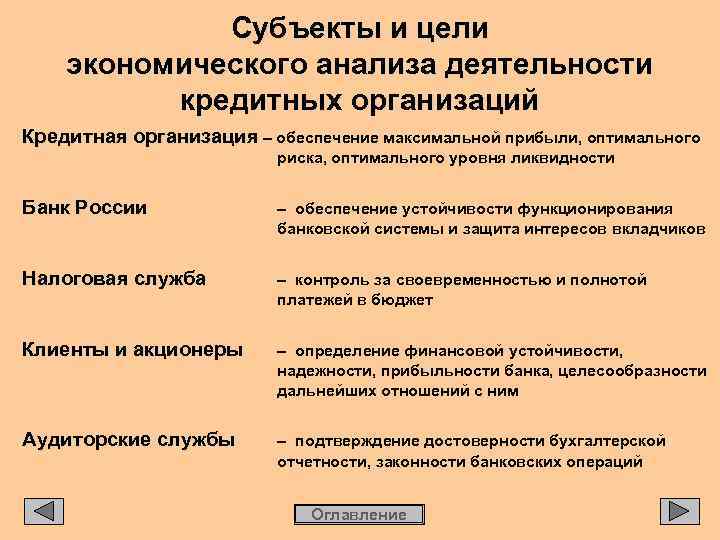 Субъекты и цели экономического анализа деятельности кредитных организаций

Кредитная организация – обеспечение максимальной прибыли, оптимального риска, оптимального уровня ликвидности

Банк России – обеспечение устойчивости функционирования банковской системы и защита интересов вкладчиков

Налоговая служба – контроль за своевременностью и полнотой платежей в бюджет

Клиенты и акционеры – определение финансовой устойчивости, надежности, прибыльности банка, целесообразности дальнейших отношений с ним

Аудиторские службы – подтверждение достоверности бухгалтерской отчетности, законности банковских операций

Оглавление